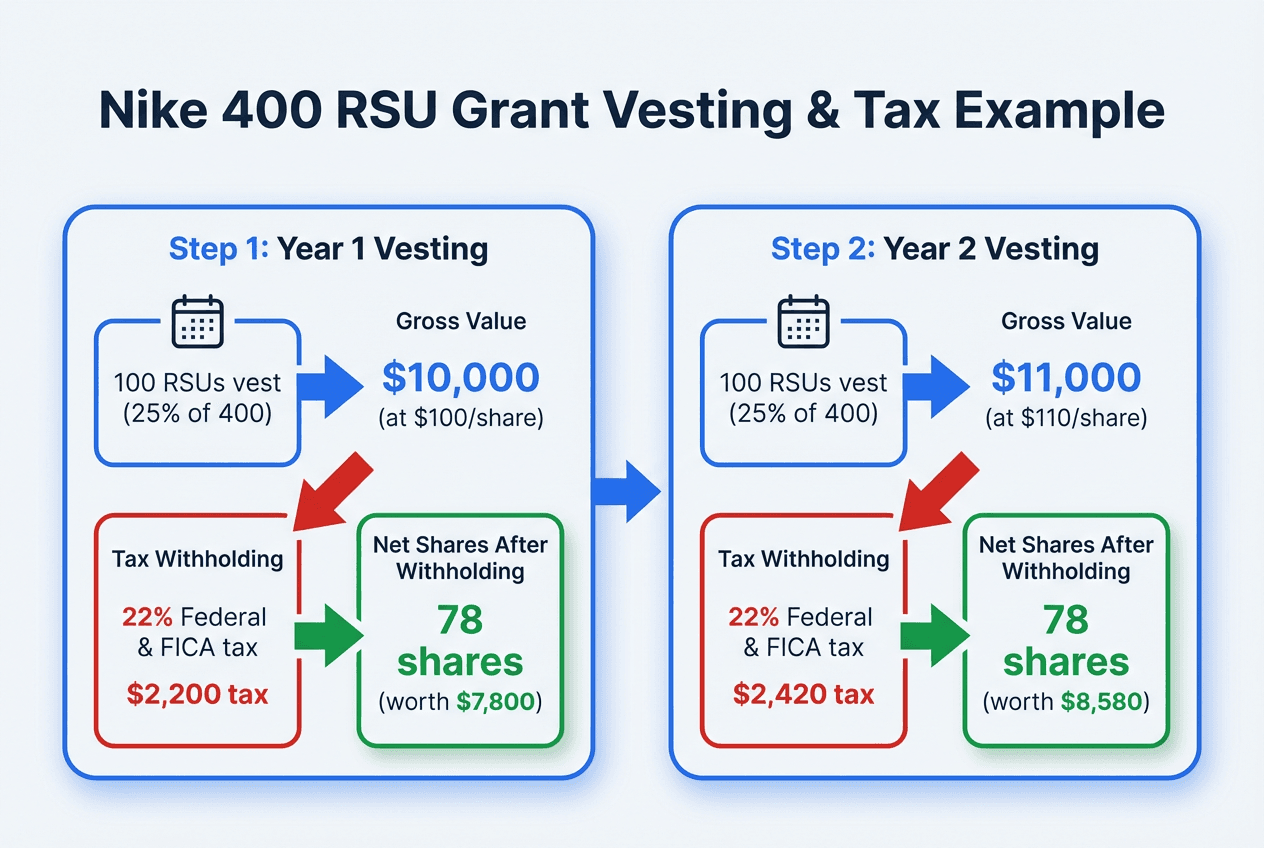 Nike 400 RSU Grant Vesting & Tax Example

Step 1: Year 1 Vesting

100 RSUs vest (25% of 400)

Gross Value

$10,000

(at $100/share)

Tax Withholding

22% Federal & FICA tax

$2,200 tax

Net Shares After Withholding

78 shares

(worth $7,800)

Step 2: Year 2 Vesting

100 RSUs vest (25% of 400)

Gross Value

$11,000

(at $110/share)

Tax Withholding

22% Federal & FICA tax

$2,420 tax

Net Shares After Withholding

78 shares

(worth $8,580)